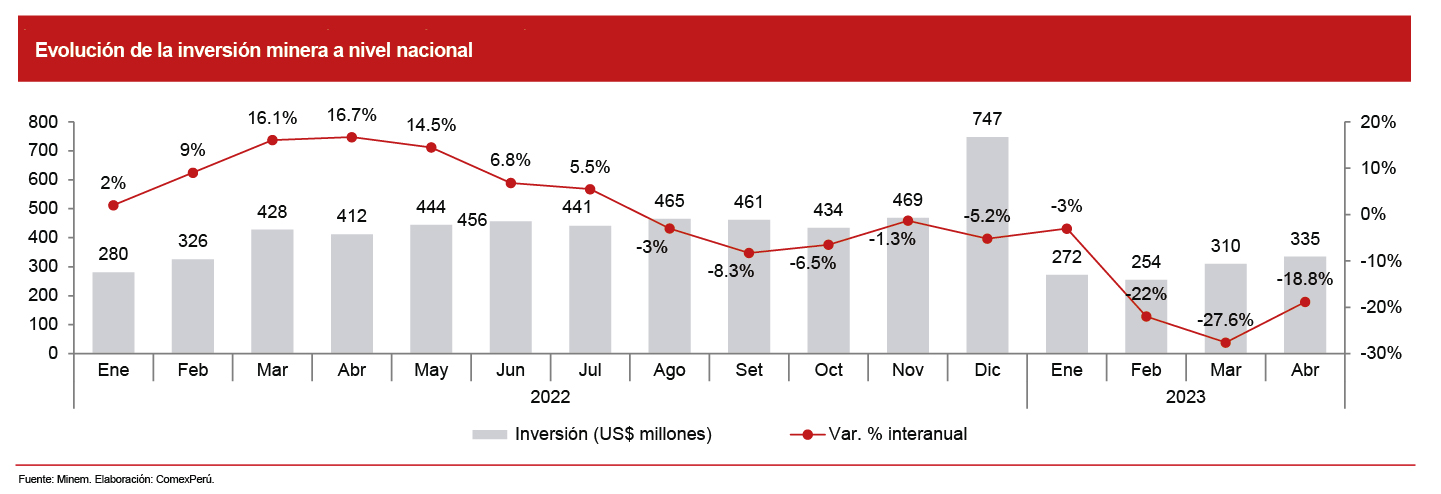 Evolución de la inversión minera a nivel nacional

800
700
600
500
400
300
200
100
0

20%
10%
0%
-10%
-20%
-30%

2%
9%
16.1%
16.7%
14.5%
6.8%
5.5%
-3%
-8.3%
-6.5%
-1.3%
-5.2%
-3%
-22%
-27.6%
-18.8%

280
326
428
412
444
456
441
465
461
434
469
747
272
254
310
335

Ene
Feb
Mar
Abr
May
Jun
Jul
Ago
Set
Oct
Nov
Dic
Ene
Feb
Mar
Abr

2022
2023

Inversión (US$ millones)
Var. % interanual

Fuente: Minem. Elaboración: ComexPerú.